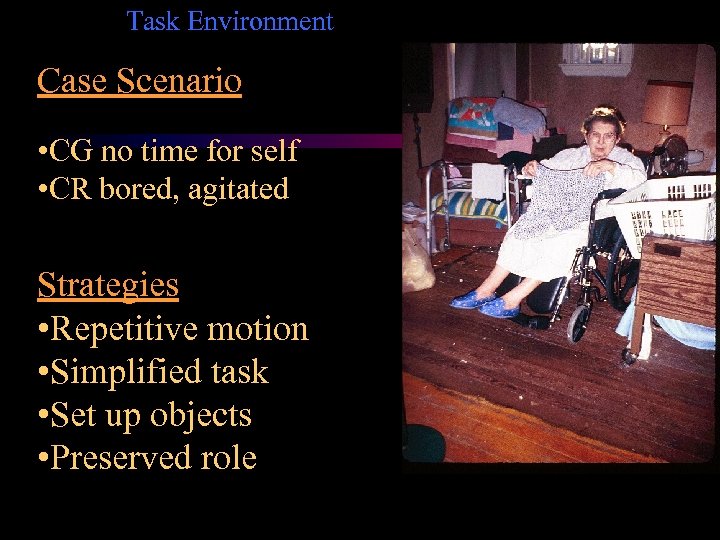 Task Environment

Case Scenario

•CG no time for self
•CR bored, agitated

Strategies
•Repetitive motion
•Simplified task
•Set up objects
•Preserved role